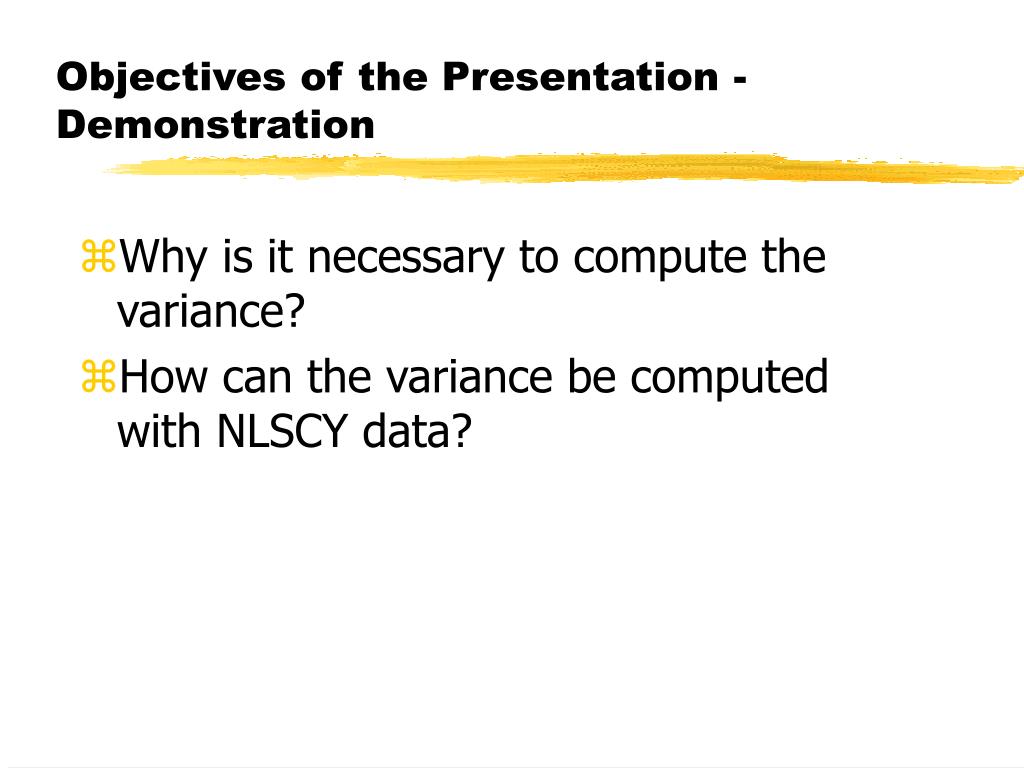 Objectives of the Presentation - Demonstration

⌘Why is it necessary to compute the variance?
⌘How can the variance be computed with NLSCY data?